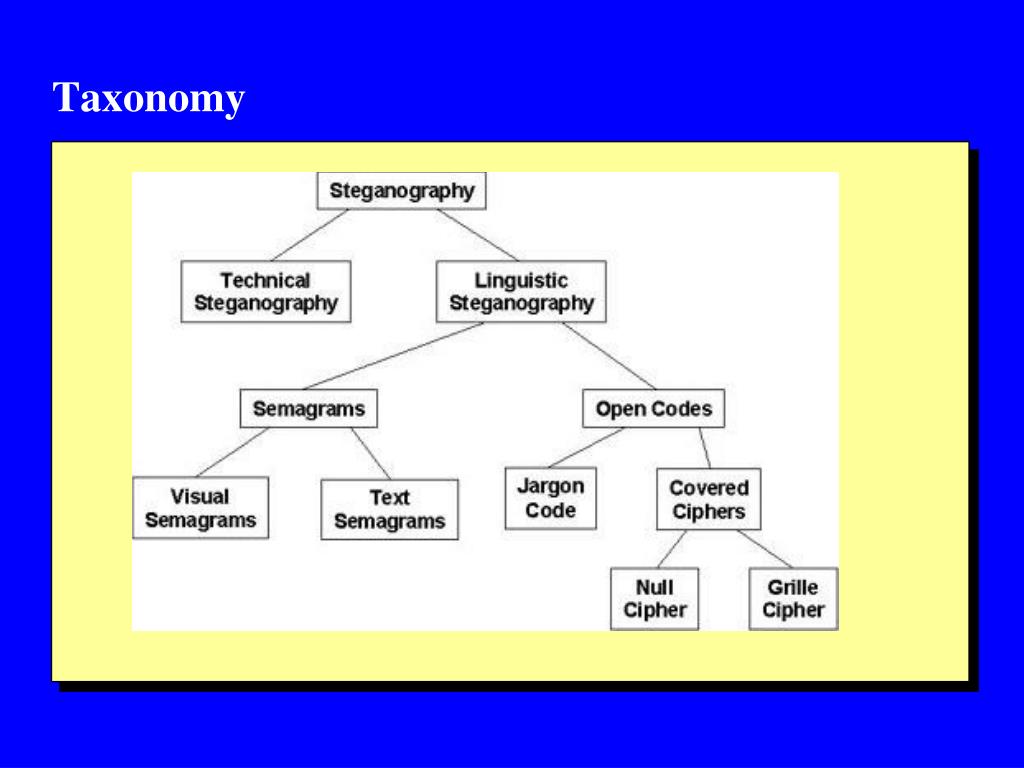 Taxonomy

Steganography

Technical Steganography

Linguistic Steganography

Semagrams

Open Codes

Visual Semagrams

Text Semagrams

Jargon Code

Covered Ciphers

Null Cipher

Grille Cipher